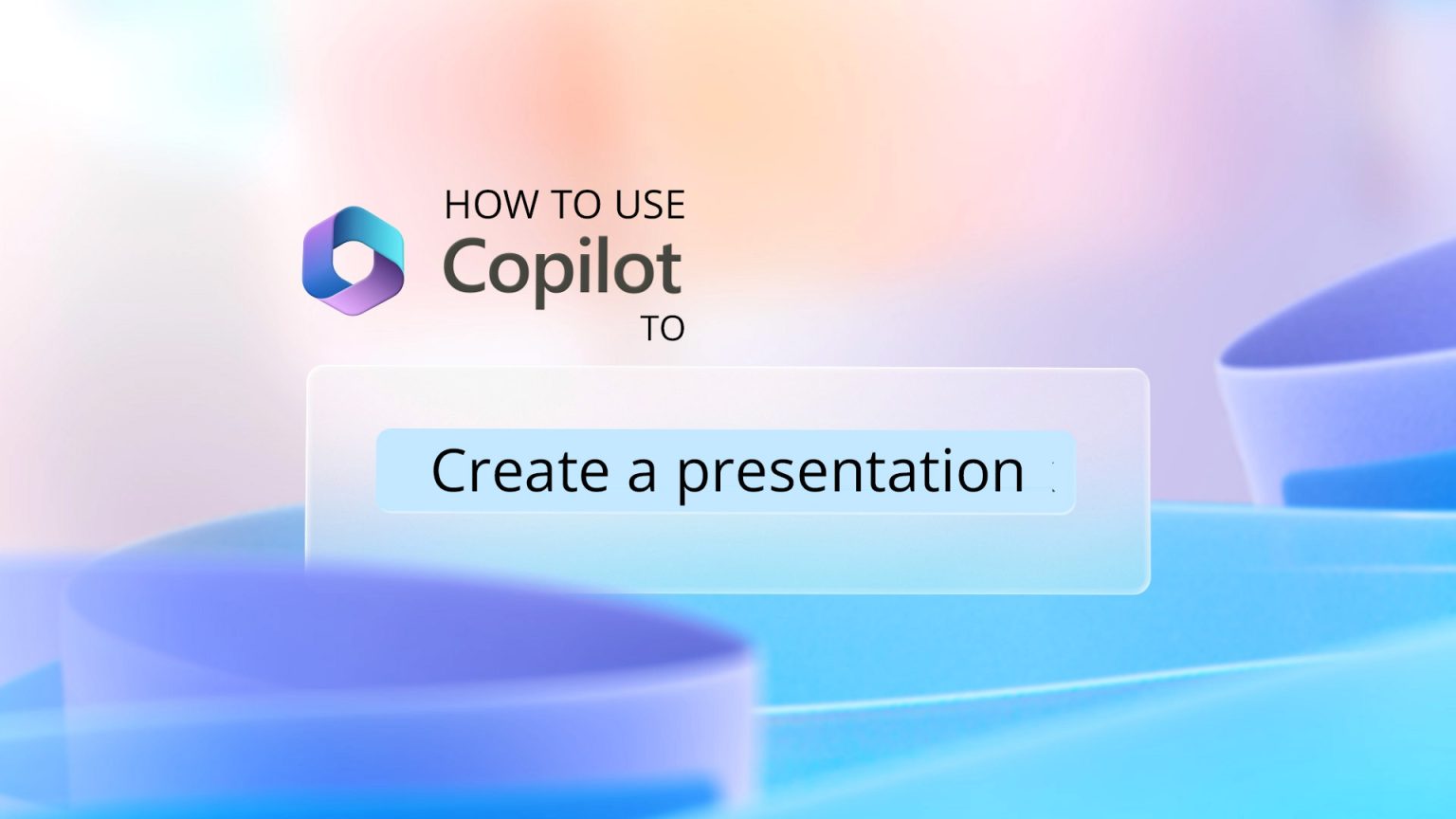 HOW TO USE
Copilot
TO

Create a presentation